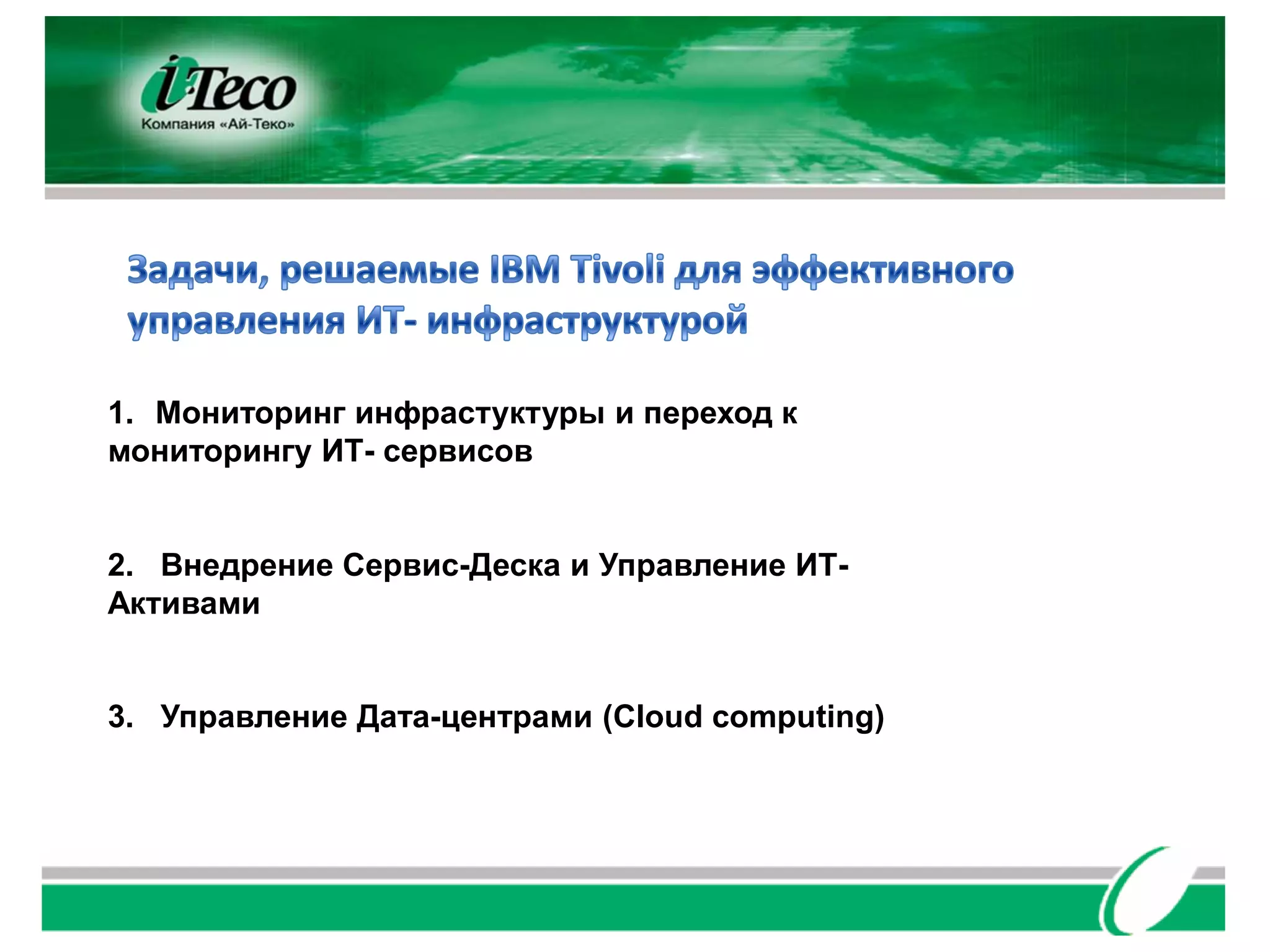 i-Teco
Компания «Ай-Теко»

Задачи, решаемые IBM Tivoli для эффективного управления ИТ- инфраструктурой

1. Мониторинг инфрастуктуры и переход к мониторингу ИТ- сервисов

2. Внедрение Сервис-Деска и Управление ИТ-Активами

3. Управление Дата-центрами (Cloud computing)